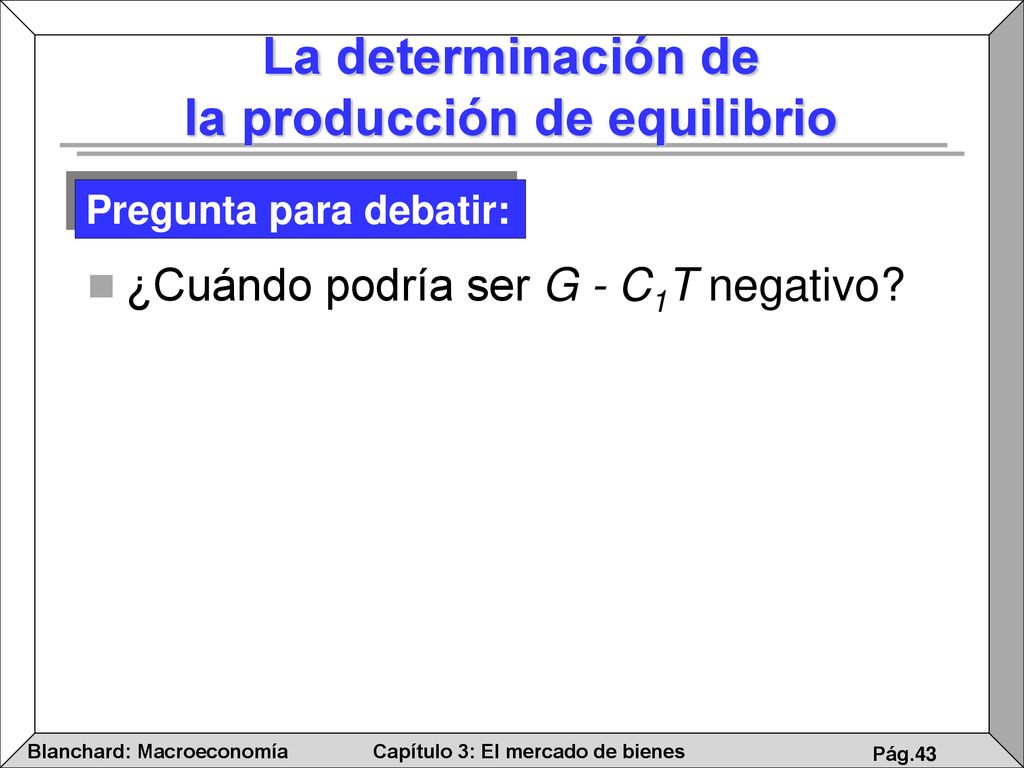 La determinación de la producción de equilibrio

Pregunta para debatir:

¿Cuándo podría ser $G - C_1T$ negativo?

Blanchard: Macroeconomía

Capítulo 3: El mercado de bienes

Pág.43